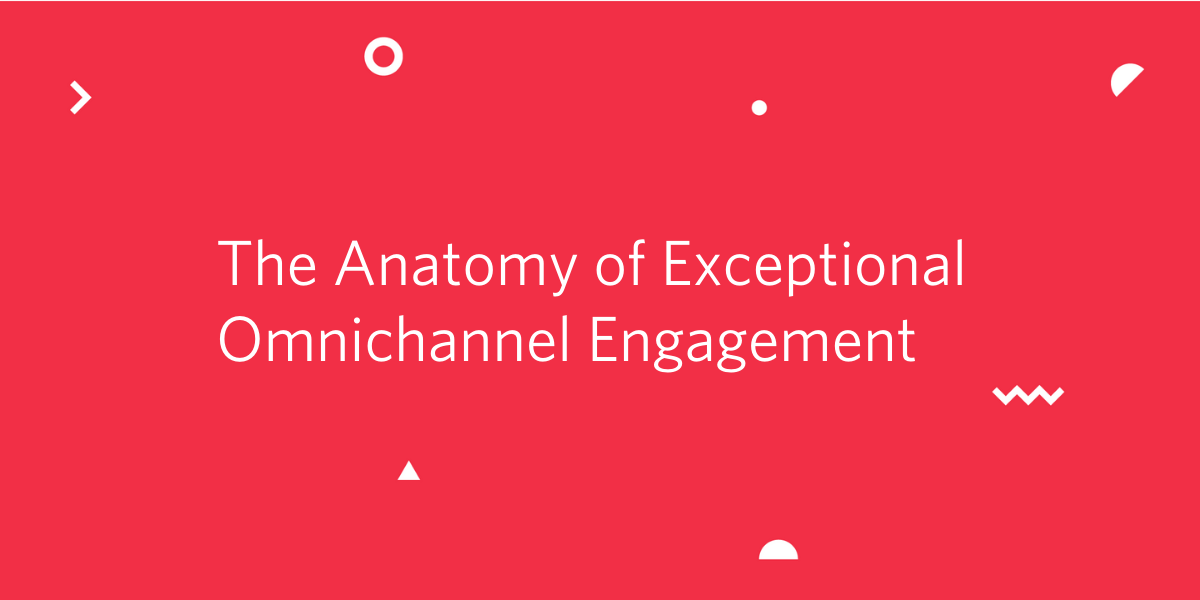 The Anatomy of Exceptional Omnichannel Engagement